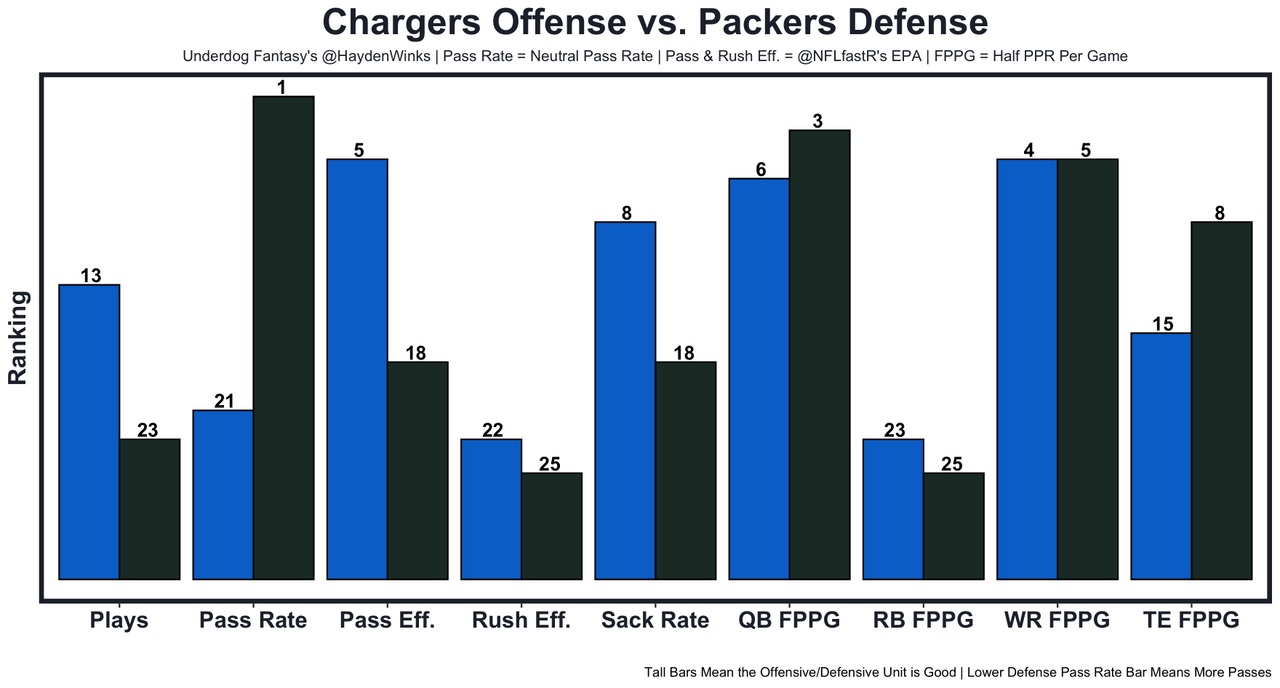 Chargers Offense vs. Packers Defense

Underdog Fantasy's @HaydenWinks | Pass Rate = Neutral Pass Rate | Pass & Rush Eff. = @NFLfastR's EPA | FPPG = Half PPR Per Game

Ranking

13
23
21
1
5
18
22
25
8
18
6
3
23
25
4
5
15
8

Plays
Pass Rate
Pass Eff.
Rush Eff.
Sack Rate
QB FPPG
RB FPPG
WR FPPG
TE FPPG

Tall Bars Mean the Offensive/Defensive Unit is Good | Lower Defense Pass Rate Bar Means More Passes